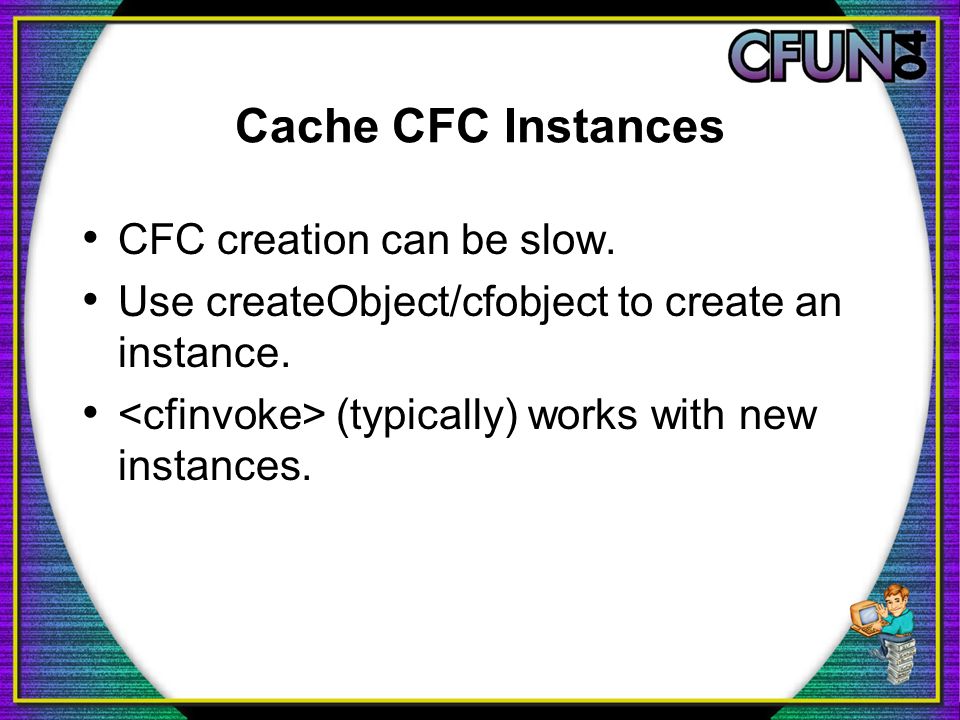 CFUN04

Cache CFC Instances

• CFC creation can be slow.
• Use createObject/cfobject to create an instance.
• <cfinvoke> (typically) works with new instances.